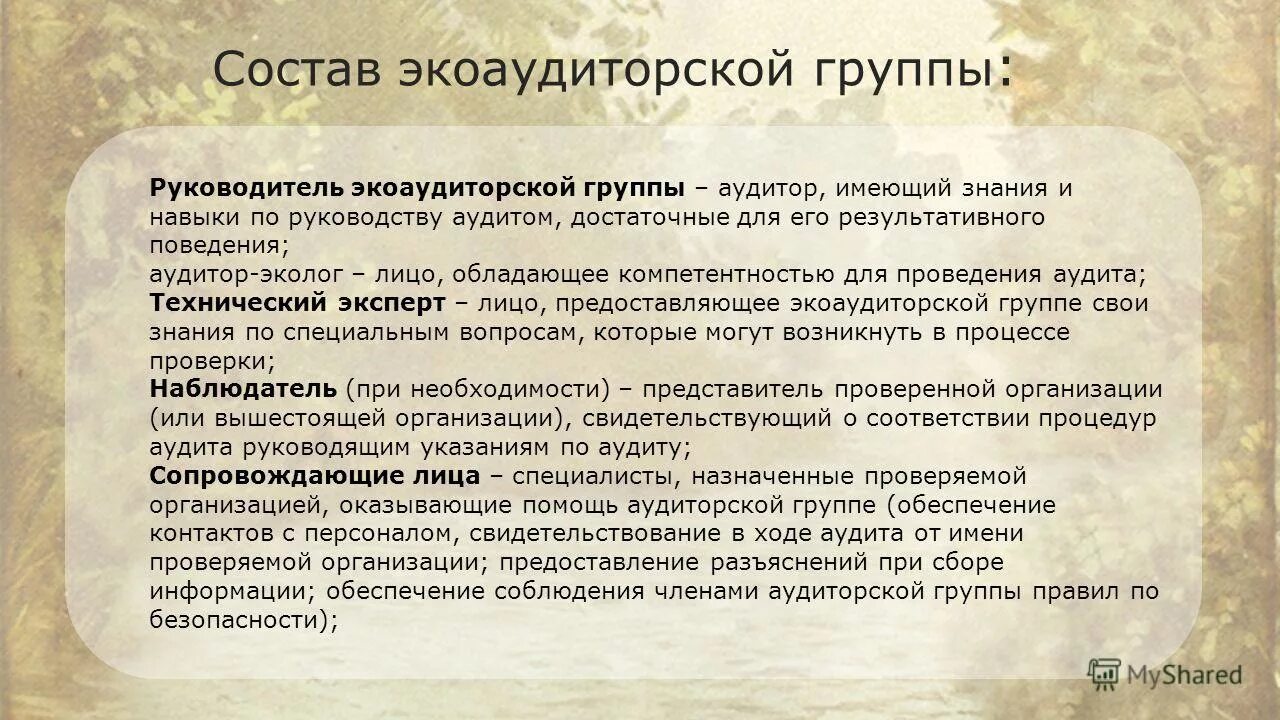 Состав экоаудиторской группы:

Руководитель экоаудиторской группы – аудитор, имеющий знания и навыки по руководству аудитом, достаточные для его результативного поведения;
аудитор-эколог – лицо, обладающее компетентностью для проведения аудита;
Технический эксперт – лицо, предоставляющее экоаудиторской группе свои знания по специальным вопросам, которые могут возникнуть в процессе проверки;
Наблюдатель (при необходимости) – представитель проверенной организации (или вышестоящей организации), свидетельствующий о соответствии процедур аудита руководящим указаниям по аудиту;
Сопровождающие лица – специалисты, назначенные проверяемой организацией, оказывающие помощь аудиторской группе (обеспечение контактов с персоналом, свидетельствование в ходе аудита от имени проверяемой организации; предоставление разъяснений при сборе информации; обеспечение соблюдения членами аудиторской группы правил по безопасности);

MyShared